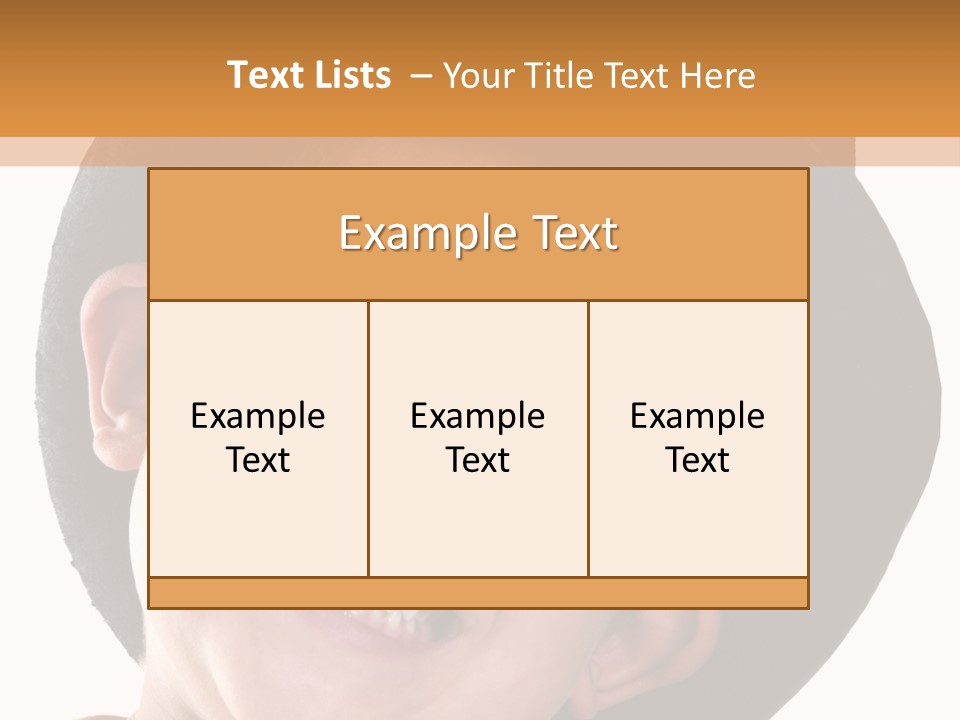 Text Lists – Your Title Text Here

Example Text

Example Text

Example Text

Example Text